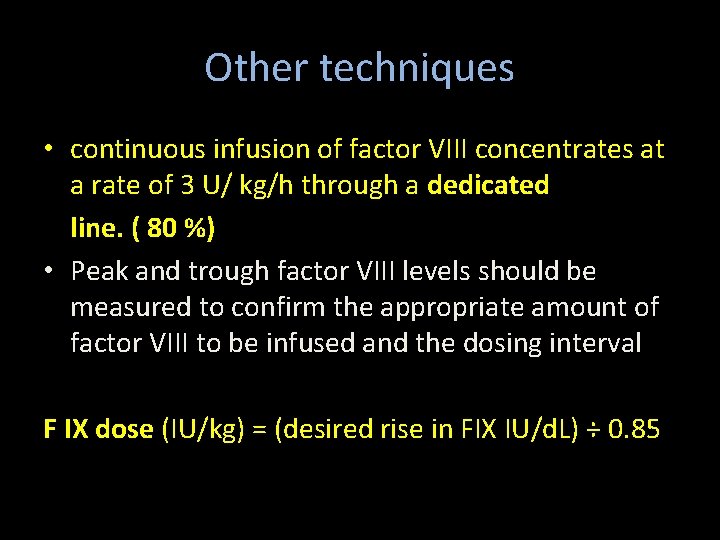 Other techniques

• continuous infusion of factor VIII concentrates at a rate of 3 U/ kg/h through a dedicated line. ( 80 %)

• Peak and trough factor VIII levels should be measured to confirm the appropriate amount of factor VIII to be infused and the dosing interval

F IX dose (IU/kg) = (desired rise in FIX IU/dL) ÷ 0.85